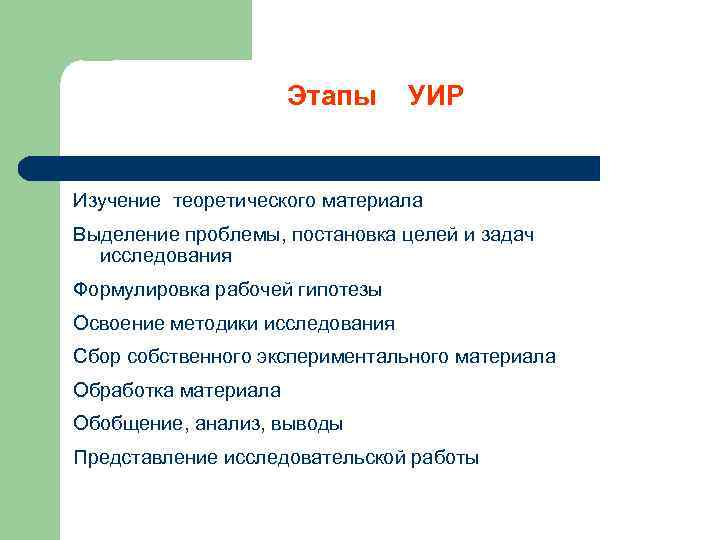 Этапы УИР

Изучение теоретического материала

Выделение проблемы, постановка целей и задач исследования

Формулировка рабочей гипотезы

Освоение методики исследования

Сбор собственного экспериментального материала

Обработка материала

Обобщение, анализ, выводы

Представление исследовательской работы